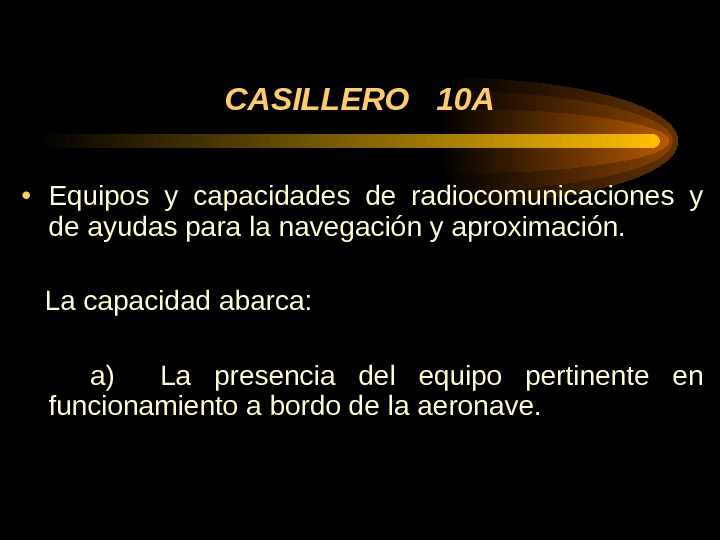 CASILLERO 10A

• Equipos y capacidades de radiocomunicaciones y de ayudas para la navegación y aproximación.

La capacidad abarca:

a) La presencia del equipo pertinente en funcionamiento a bordo de la aeronave.